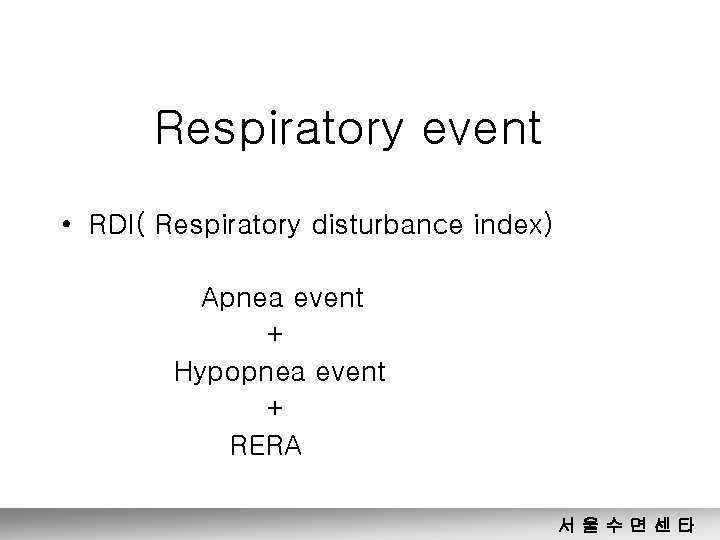 Respiratory event

• RDI( Respiratory disturbance index)

Apnea event
+
Hypopnea event
+
RERA

서 울 수 면 센 타